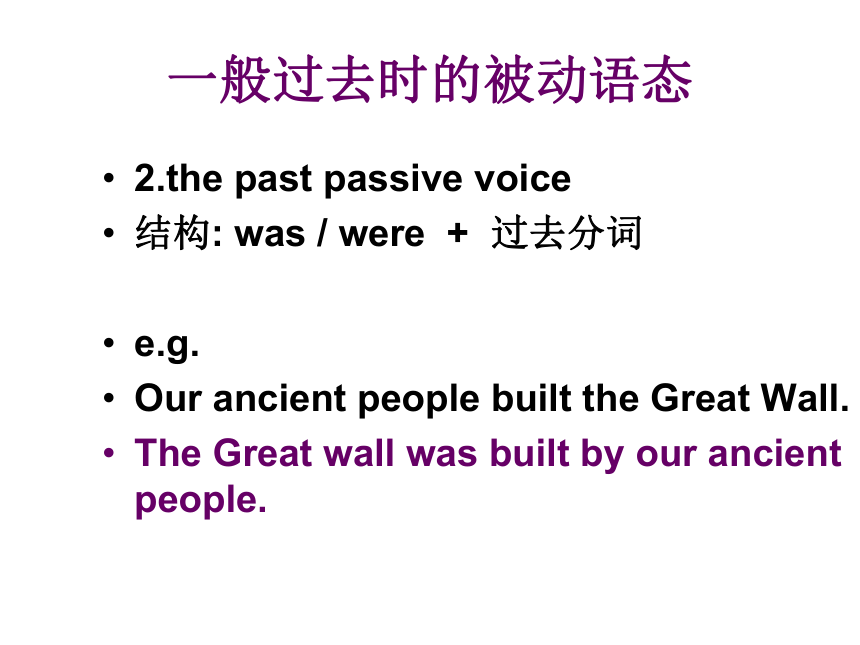 一般过去时的被动语态

• 2.the past passive voice
• 结构: was / were + 过去分词

• e.g.
• Our ancient people built the Great Wall.
• The Great wall was built by our ancient people.